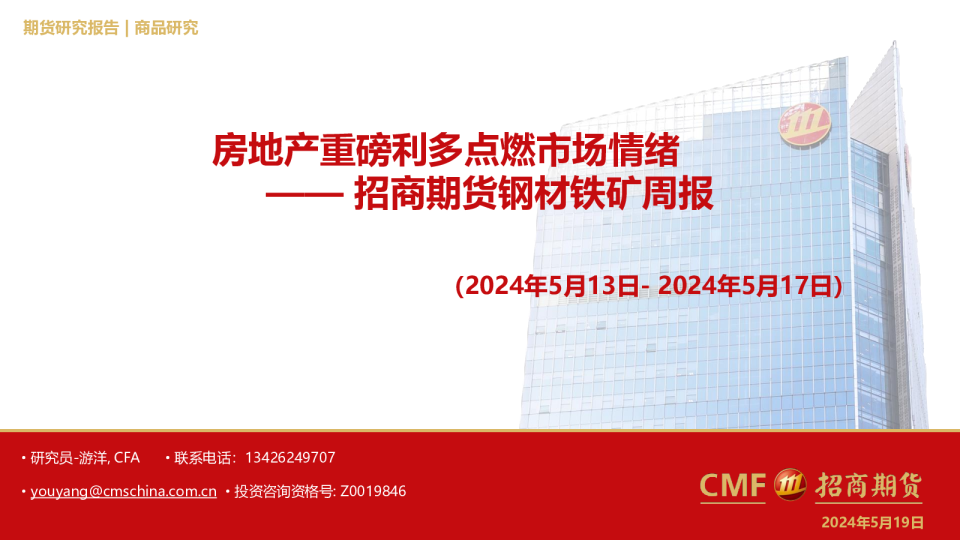 期货研究报告 | 商品研究

房地产重磅利多点燃市场情绪
—— 招商期货钢材铁矿周报

(2024年5月13日- 2024年5月17日)

• 研究员-游洋, CFA • 联系电话：13426249707

• youyang@cmschina.com.cn • 投资咨询资格号: Z0019846

CMF 招商期货

2024年5月19日